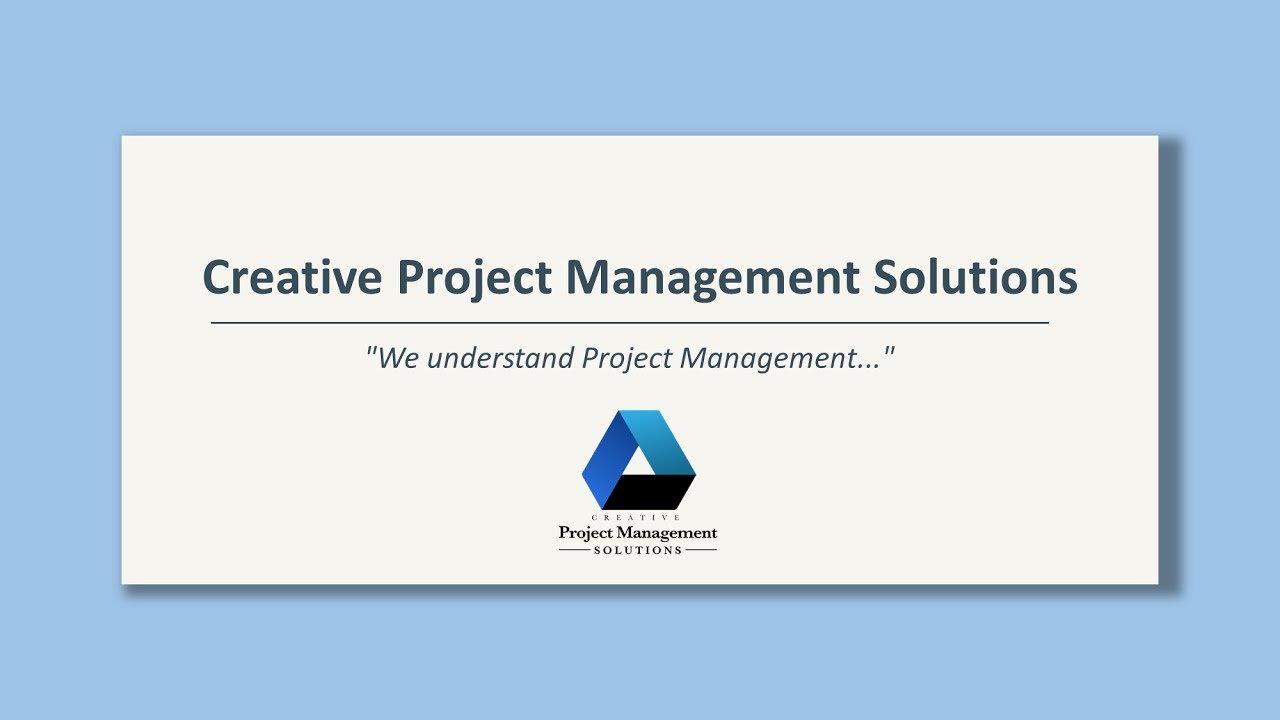 Creative Project Management Solutions

"We understand Project Management..."

CREATIVE
Project Management
SOLUTIONS